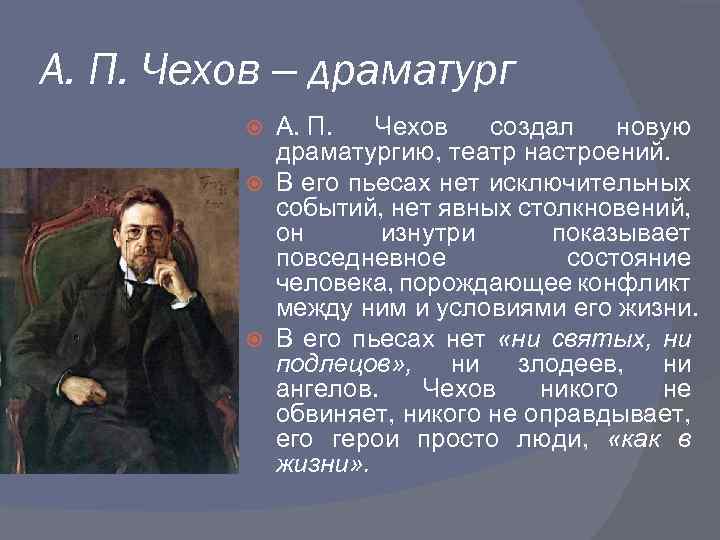 А. П. Чехов – драматург

А. П. Чехов создал новую драматургию, театр настроений.

В его пьесах нет исключительных событий, нет явных столкновений, он изнутри показывает повседневное состояние человека, порождающее конфликт между ним и условиями его жизни.

В его пьесах нет «ни святых, ни подлецов», ни злодеев, ни ангелов. Чехов никого не обвиняет, никого не оправдывает, его герои просто люди, «как в жизни».